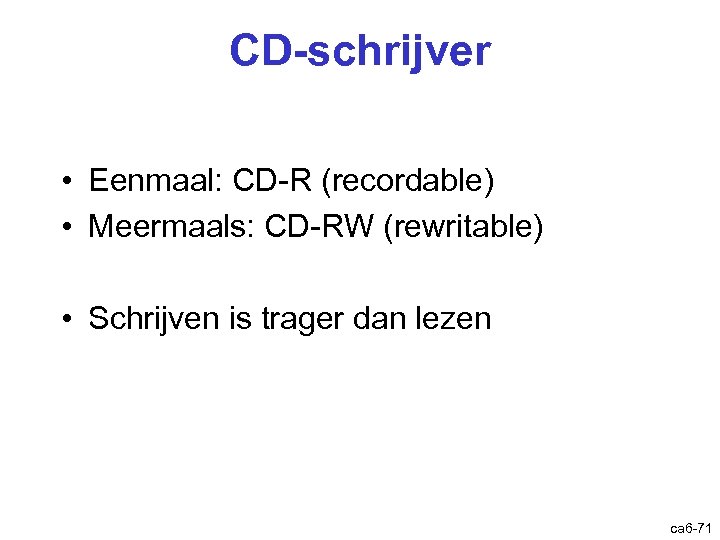 CD-schrijver

• Eenmaal: CD-R (recordable)
• Meermaals: CD-RW (rewritable)

• Schrijven is trager dan lezen

ca6-71